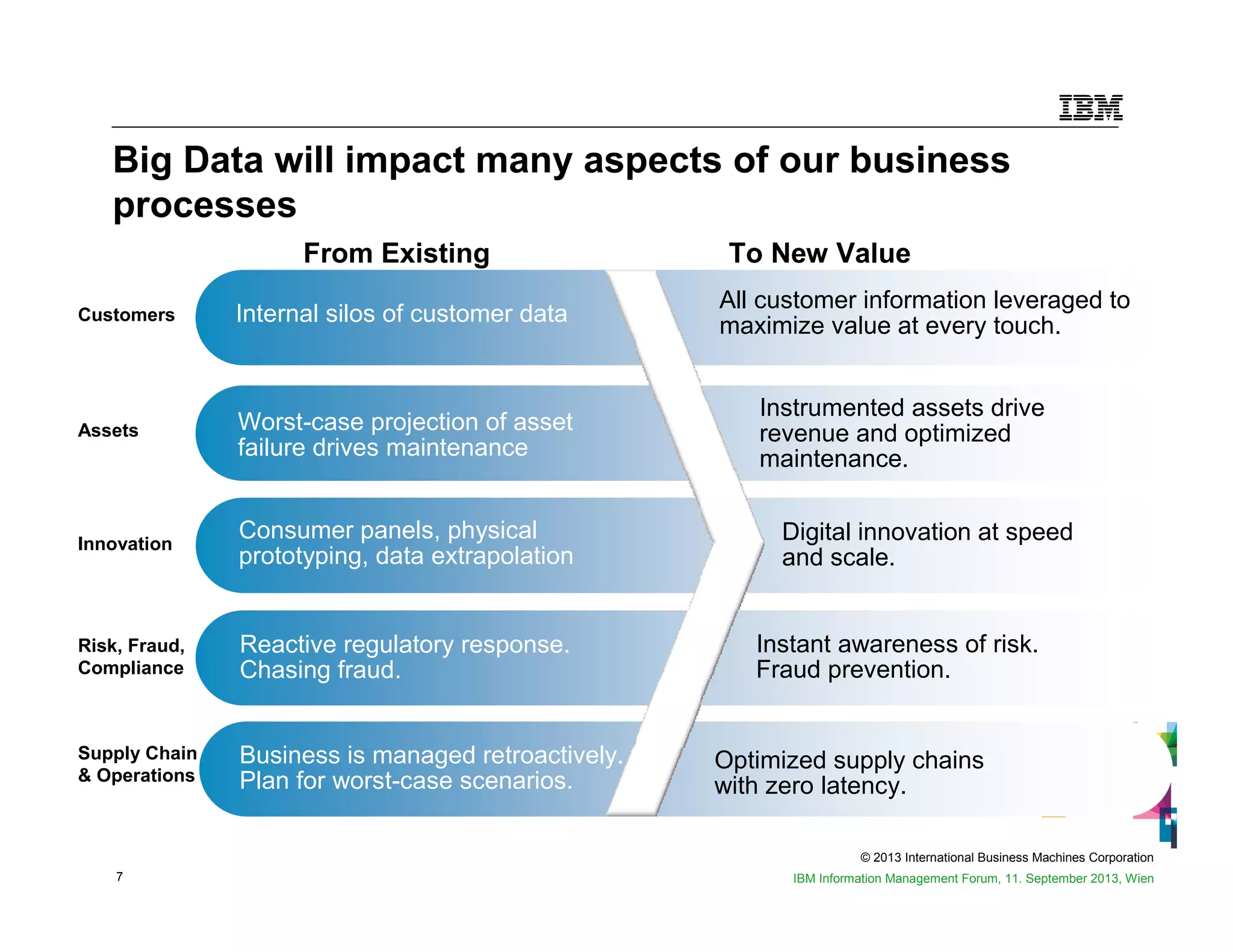 IBM

Big Data will impact many aspects of our business processes

| | From Existing | To New Value |
|---|---|---|
| Customers | Internal silos of customer data | All customer information leveraged to maximize value at every touch. |
| Assets | Worst-case projection of asset failure drives maintenance | Instrumented assets drive revenue and optimized maintenance. |
| Innovation | Consumer panels, physical prototyping, data extrapolation | Digital innovation at speed and scale. |
| Risk, Fraud, Compliance | Reactive regulatory response. Chasing fraud. | Instant awareness of risk. Fraud prevention. |
| Supply Chain & Operations | Business is managed retroactively. Plan for worst-case scenarios. | Optimized supply chains with zero latency. |

7

© 2013 International Business Machines Corporation

IBM Information Management Forum, 11. September 2013, Wien